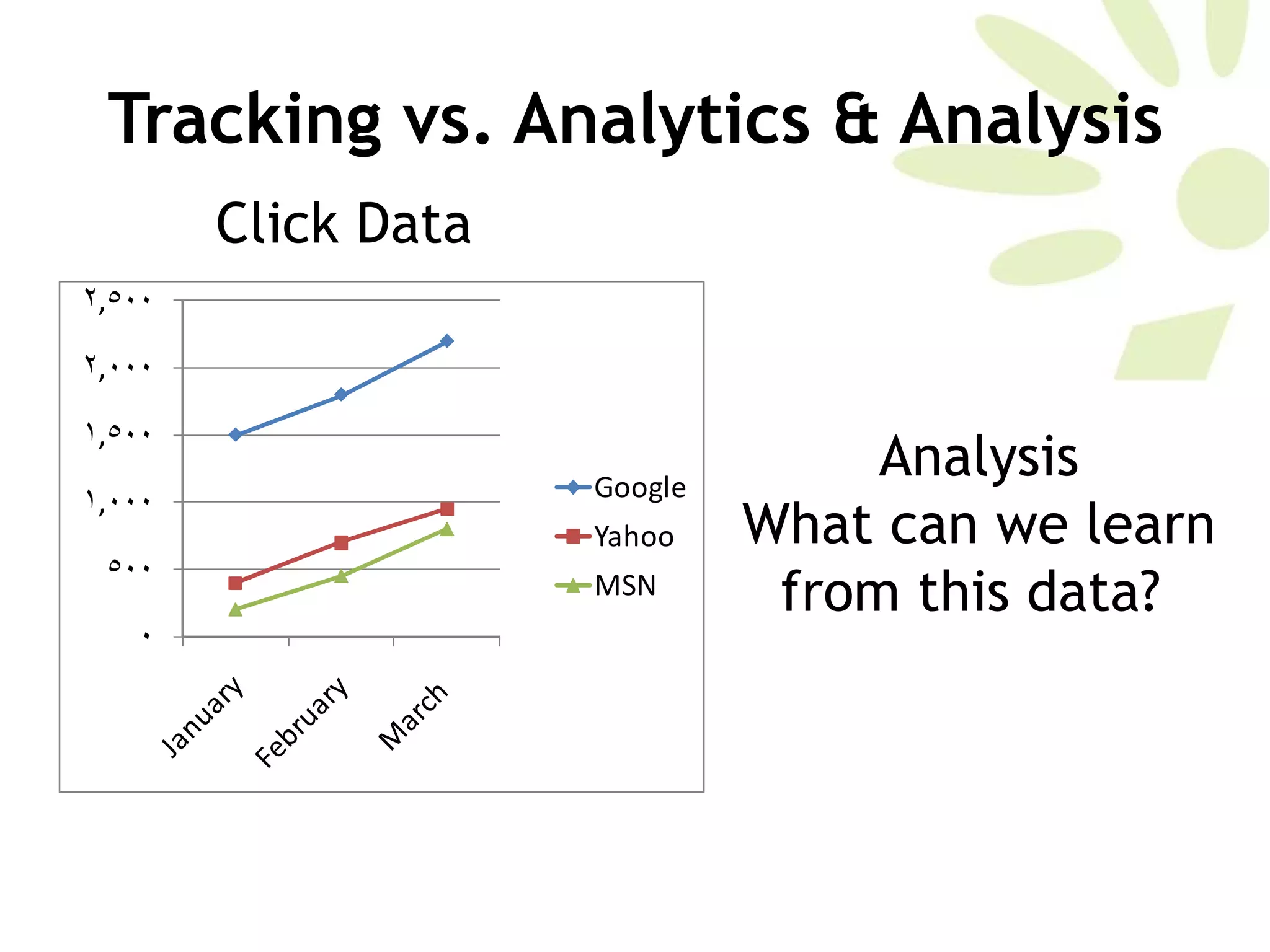 Tracking vs. Analytics & Analysis

Click Data

٢,٥٠٠
٢,٠٠٠
١,٥٠٠
١,٠٠٠
٥٠٠
٠

January
February
March

Google
Yahoo
MSN

Analysis
What can we learn from this data?